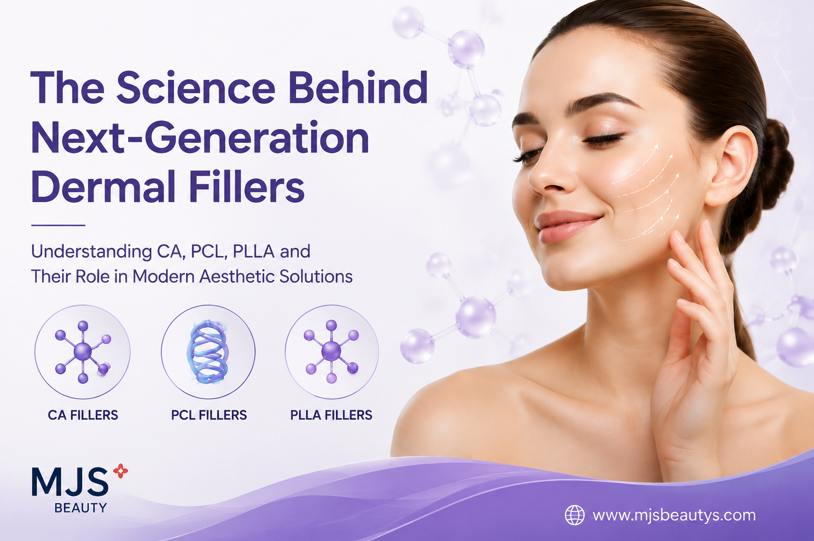 The Science Behind Next-Generation Dermal Fillers

Understanding CA, PCL, PLLA and Their Role in Modern Aesthetic Solutions

CA FILLERS

PCL FILLERS

PLLA FILLERS

MJS BEAUTY

www.mjsbeautys.com